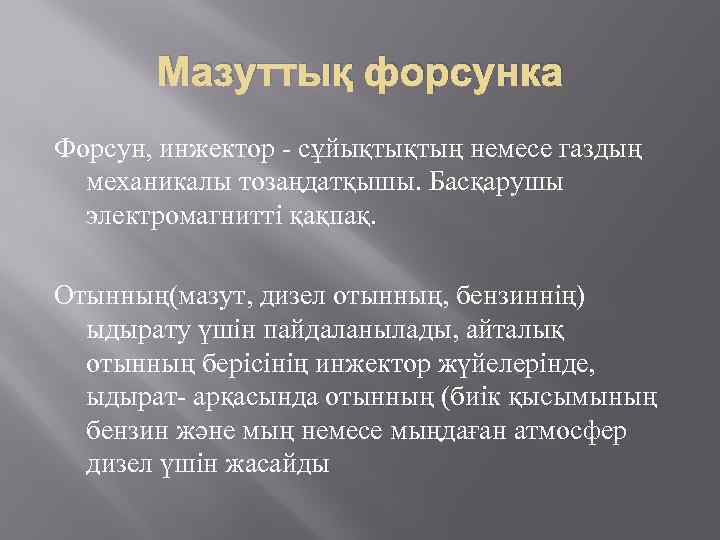 Мазуттық форсунка

Форсун, инжектор - сұйықтықтың немесе газдың механикалы тозаңдатқышы. Басқарушы электромагнитті қақпақ.

Отынның(мазут, дизел отынның, бензиннің) ыдырату үшін пайдаланылады, айталық отынның берісінің инжектор жүйелерінде, ыдырат- арқасында отынның (биік қысымының бензин және мың немесе мыңдаған атмосфер дизел үшін жасайды